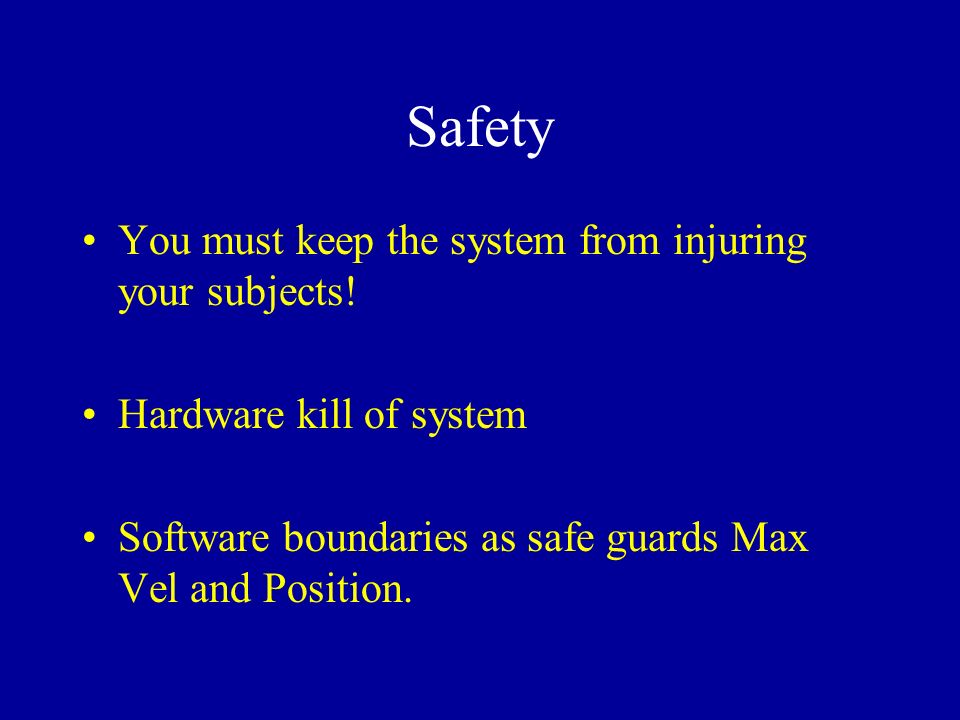 Safety

• You must keep the system from injuring your subjects!

• Hardware kill of system

• Software boundaries as safe guards Max Vel and Position.